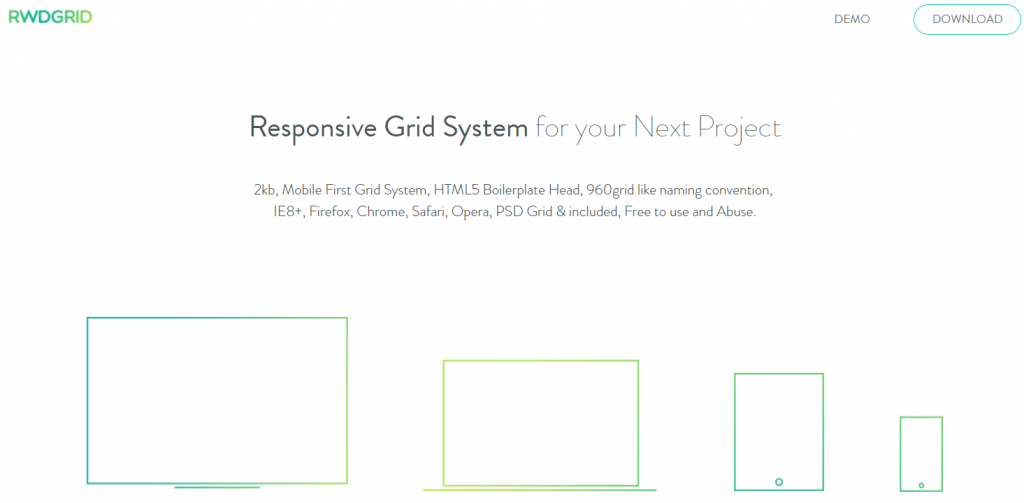 RWDGRID

DEMO

DOWNLOAD

Responsive Grid System for your Next Project

2kb, Mobile First Grid System, HTML5 Boilerplate Head, 960grid like naming convention, IE8+, Firefox, Chrome, Safari, Opera, PSD Grid & included, Free to use and Abuse.